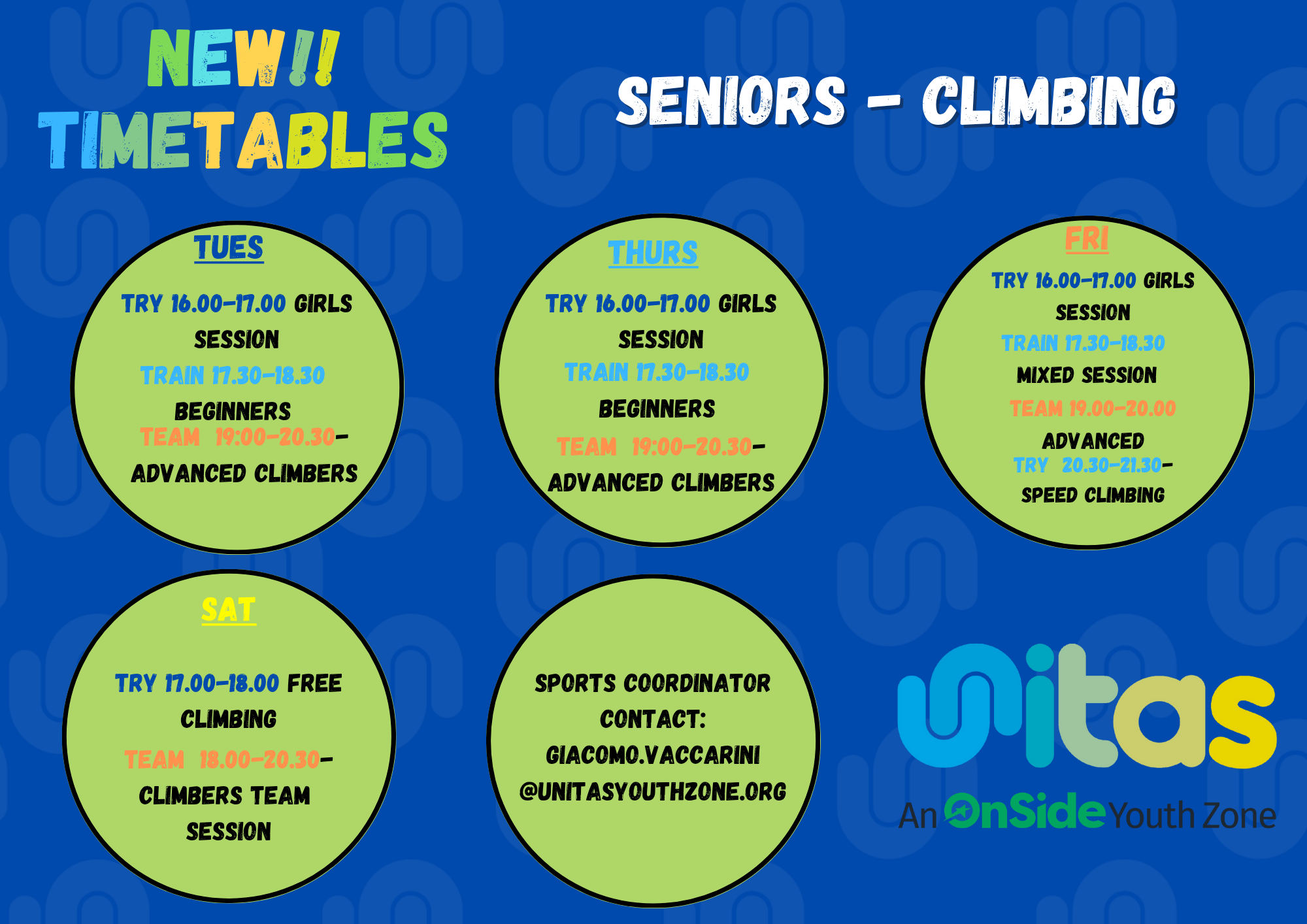 NEW!!
TIMETABLES

SENIORS - CLIMBING

TUES

TRY 16.00-17.00 GIRLS SESSION

TRAIN 17.30-18.30 BEGINNERS

TEAM 19:00-20.30- ADVANCED CLIMBERS

THURS

TRY 16.00-17.00 GIRLS SESSION

TRAIN 17.30-18.30 BEGINNERS

TEAM 19:00-20.30- ADVANCED CLIMBERS

FRI

TRY 16.00-17.00 GIRLS SESSION

TRAIN 17.30-18.30 MIXED SESSION

TEAM 19.00-20.00 ADVANCED

TRY 20.30-21.30- SPEED CLIMBING

SAT

TRY 17.00-18.00 FREE CLIMBING

TEAM 18.00-20.30- CLIMBERS TEAM SESSION

SPORTS COORDINATOR CONTACT: GIACOMO.VACCARINI @UNITASYOUTHZONE.ORG

unitas
An OnSide Youth Zone